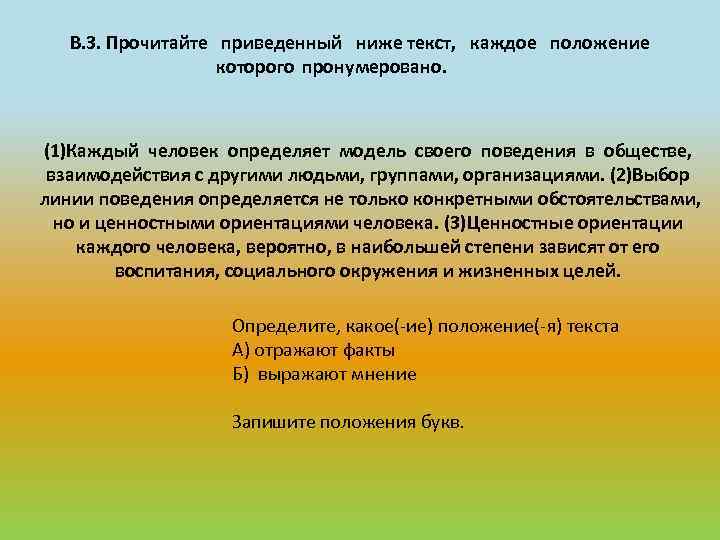 В.3. Прочитайте приведенный ниже текст, каждое положение которого пронумеровано.

(1)Каждый человек определяет модель своего поведения в обществе, взаимодействия с другими людьми, группами, организациями. (2)Выбор линии поведения определяется не только конкретными обстоятельствами, но и ценностными ориентациями человека. (3)Ценностные ориентации каждого человека, вероятно, в наибольшей степени зависят от его воспитания, социального окружения и жизненных целей.

Определите, какое(-ие) положение(-я) текста
А) отражают факты
Б) выражают мнение

Запишите положения букв.